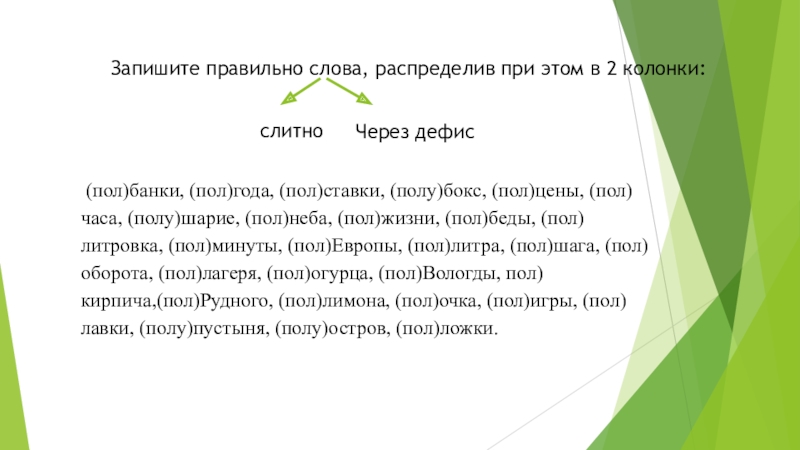 Запишите правильно слова, распределив при этом в 2 колонки:

слитно

Через дефис

(пол)банки, (пол)года, (пол)ставки, (полу)бокс, (пол)цены, (пол) часа, (полу)шарие, (пол)неба, (пол)жизни, (пол)беды, (пол) литровка, (пол)минуты, (пол)Европы, (пол)литра, (пол)шага, (пол) оборота, (пол)лагеря, (пол)огурца, (пол)Вологды, пол) кирпича,(пол)Рудного, (пол)лимона, (пол)очка, (пол)игры, (пол) лавки, (полу)пустыня, (полу)остров, (пол)ложки.